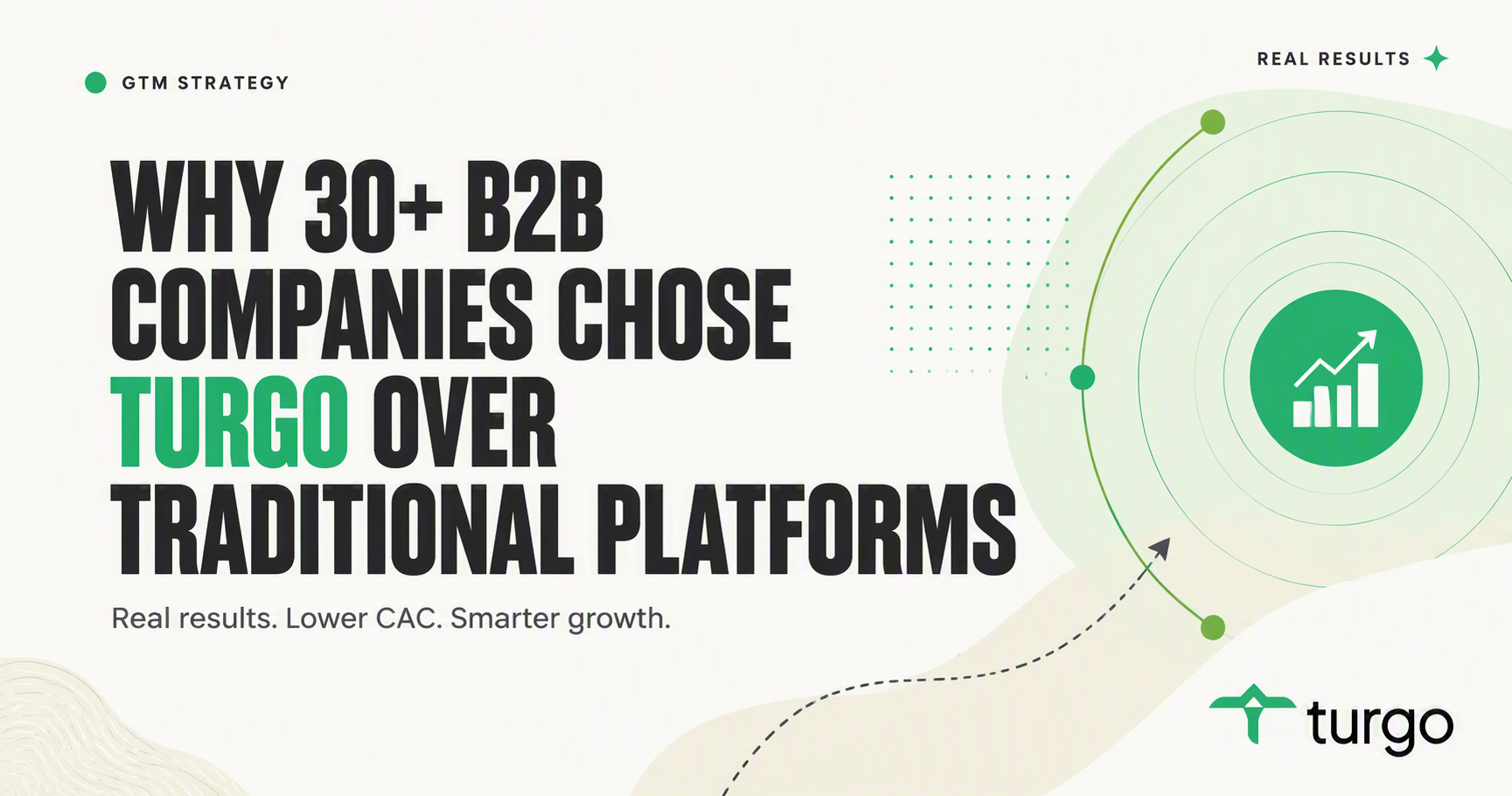 GTM STRATEGY

REAL RESULTS

WHY 30+ B2B COMPANIES CHOSE TURGO OVER TRADITIONAL PLATFORMS

Real results. Lower CAC. Smarter growth.

turgo